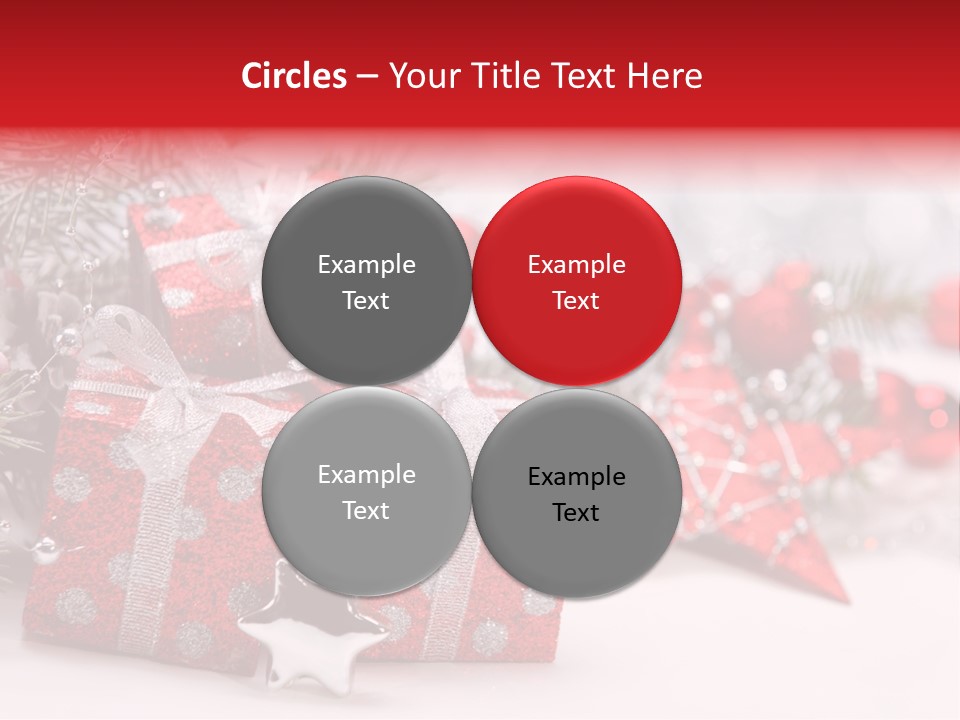 Circles – Your Title Text Here

Example Text

Example Text

Example Text

Example Text